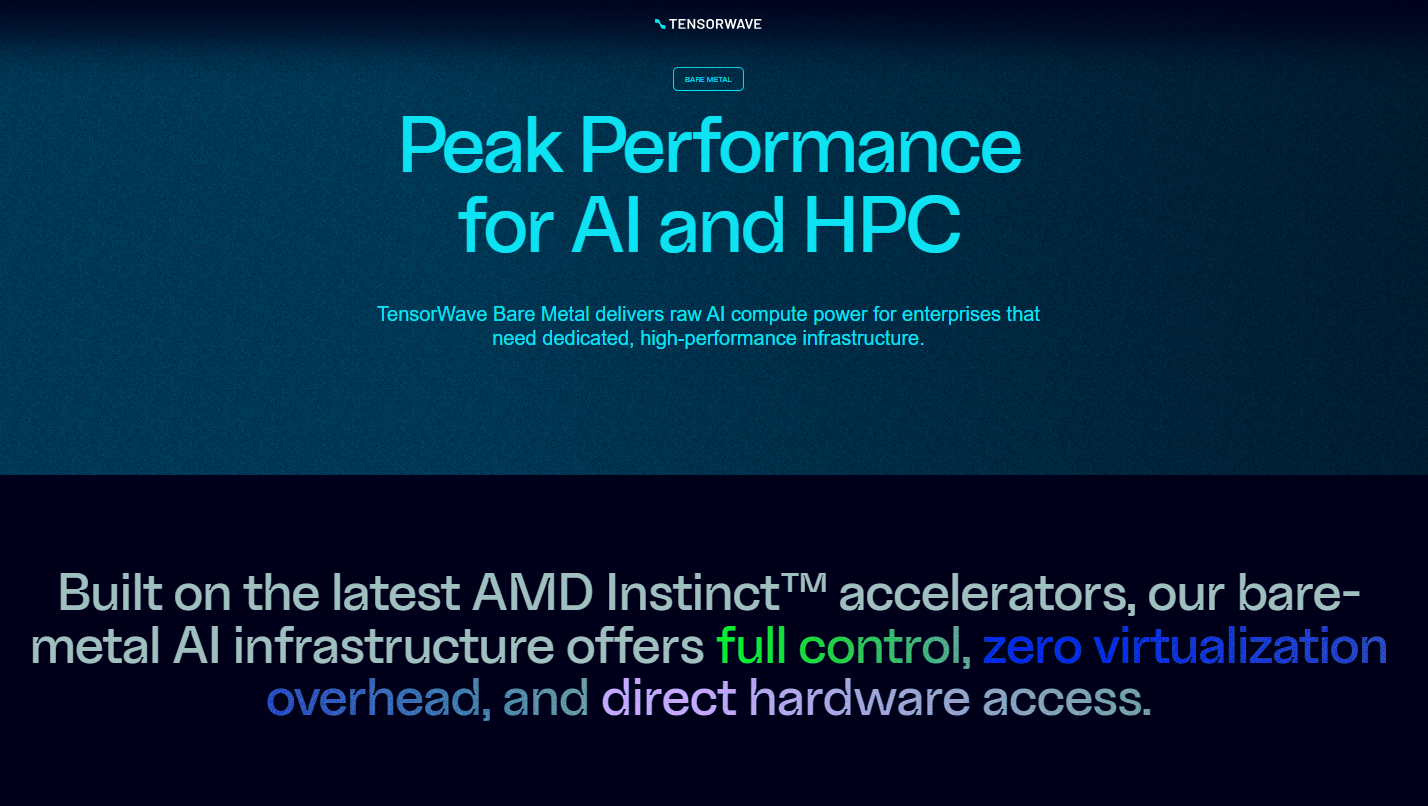 TENSORWAVE

BARE METAL

Peak Performance for AI and HPC

TensorWave Bare Metal delivers raw AI compute power for enterprises that need dedicated, high-performance infrastructure.

Built on the latest AMD Instinct™ accelerators, our bare-metal AI infrastructure offers full control, zero virtualization overhead, and direct hardware access.